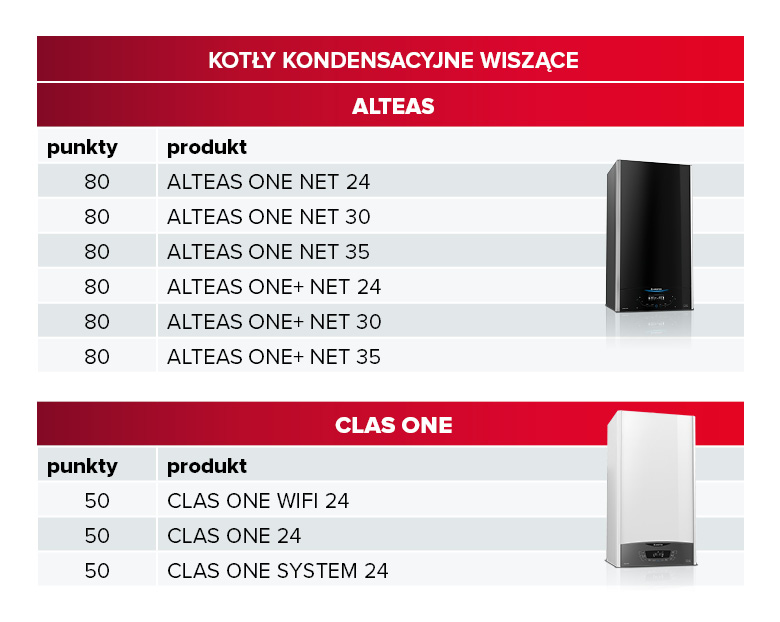 KOTŁY KONDENSACYJNE WISZĄCE

ALTEAS

| punkty | produkt |
|---|---|
| 80 | ALTEAS ONE NET 24 |
| 80 | ALTEAS ONE NET 30 |
| 80 | ALTEAS ONE NET 35 |
| 80 | ALTEAS ONE+ NET 24 |
| 80 | ALTEAS ONE+ NET 30 |
| 80 | ALTEAS ONE+ NET 35 |

CLAS ONE

| punkty | produkt |
|---|---|
| 50 | CLAS ONE WIFI 24 |
| 50 | CLAS ONE 24 |
| 50 | CLAS ONE SYSTEM 24 |